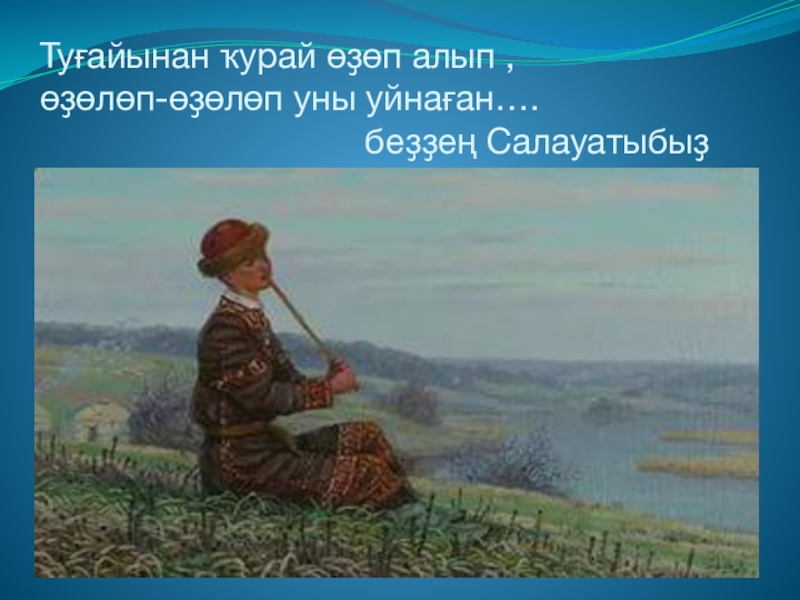 Туғайынан ҡурай өҙөп алып ,
өҙөлөп-өҙөлөп уны уйнаған….
беҙҙең Салауатыбыҙ